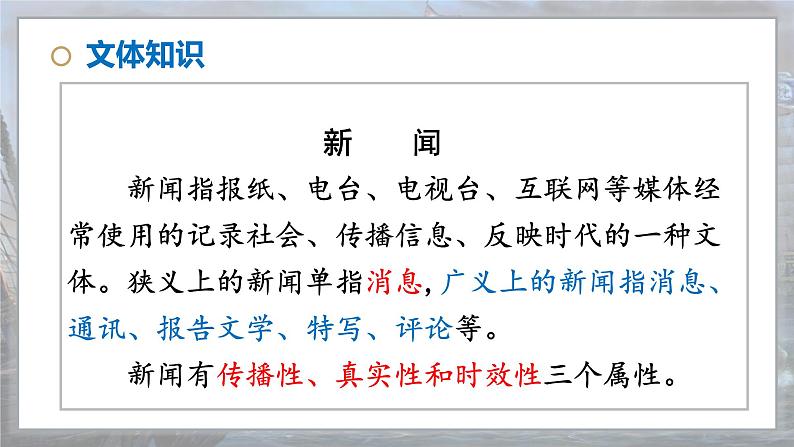 文体知识

新　闻

新闻指报纸、电台、电视台、互联网等媒体经常使用的记录社会、传播信息、反映时代的一种文体。狭义上的新闻单指消息，广义上的新闻指消息、通讯、报告文学、特写、评论等。

新闻有传播性、真实性和时效性三个属性。